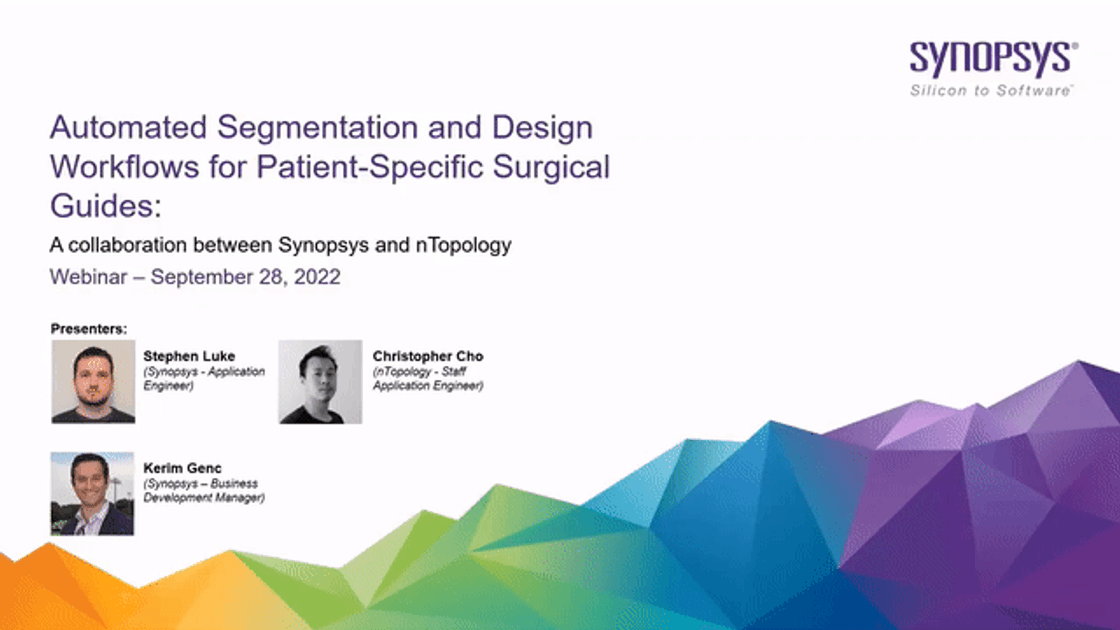 SYNOPSYS®
Silicon to Software™

Automated Segmentation and Design Workflows for Patient-Specific Surgical Guides:

A collaboration between Synopsys and nTopology

Webinar – September 28, 2022

Presenters:

Stephen Luke
(Synopsys - Application Engineer)

Christopher Cho
(nTopology - Staff Application Engineer)

Kerim Genc
(Synopsys – Business Development Manager)